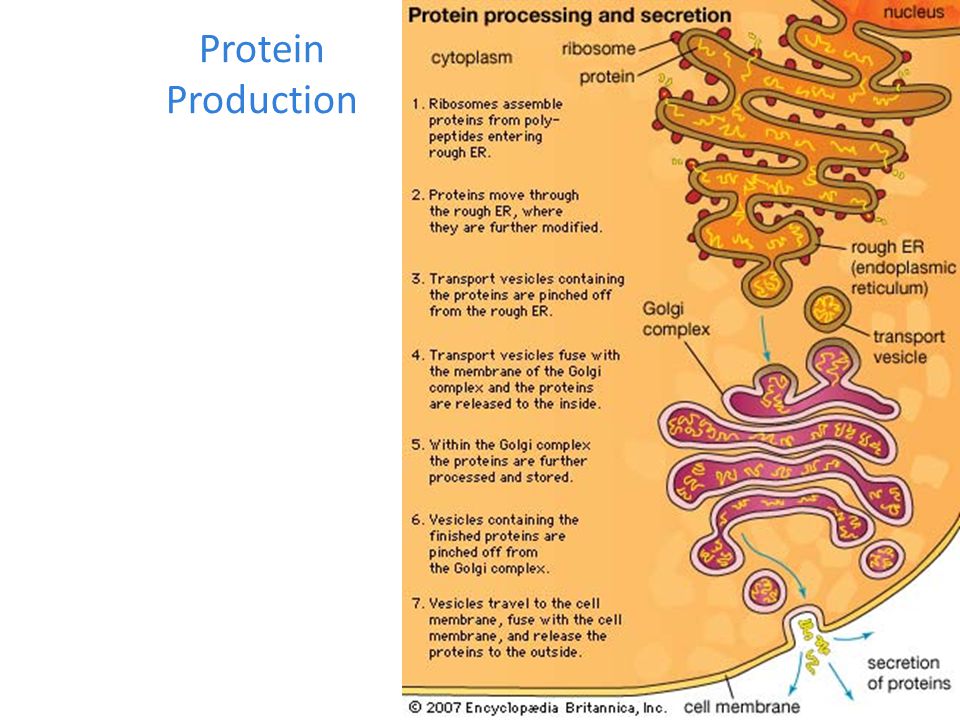 Protein Production

Protein processing and secretion

nucleus

cytoplasm

ribosome

protein

1. Ribosomes assemble proteins from polypeptides entering rough ER.

2. Proteins move through the rough ER, where they are further modified.

3. Transport vesicles containing the proteins are pinched off from the rough ER.

4. Transport vesicles fuse with the membrane of the Golgi complex and the proteins are released to the inside.

5. Within the Golgi complex the proteins are further processed and stored.

6. Vesicles containing the finished proteins are pinched off from the Golgi complex.

7. Vesicles travel to the cell membrane, fuse with the cell membrane, and release the proteins to the outside.

rough ER (endoplasmic reticulum)

Golgi complex

transport vesicle

secretion of proteins

cell membrane

© 2007 Encyclopædia Britannica, Inc.